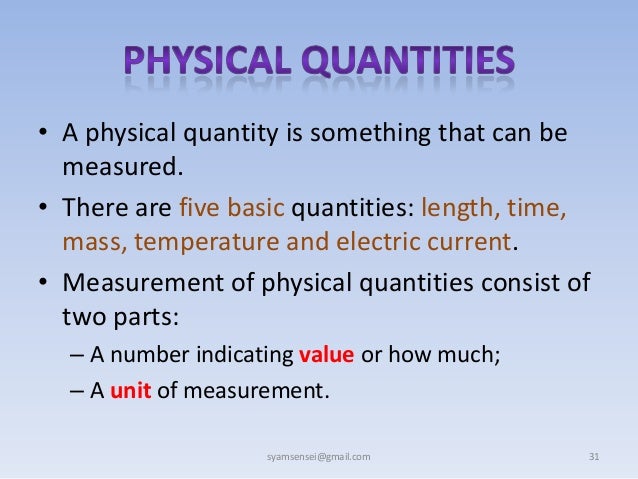 PHYSICAL QUANTITIES

• A physical quantity is something that can be measured.

• There are five basic quantities: length, time, mass, temperature and electric current.

• Measurement of physical quantities consist of two parts:

– A number indicating value or how much;

– A unit of measurement.

syamsensei@gmail.com

31